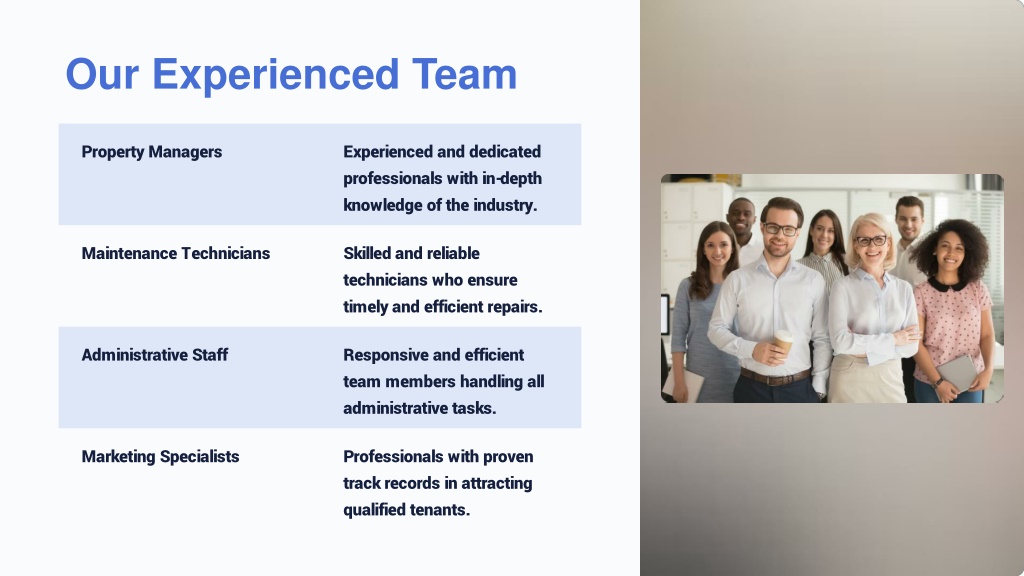 Our Experienced Team

| Property Managers | Experienced and dedicated professionals with in-depth knowledge of the industry. |
|---|---|
| Maintenance Technicians | Skilled and reliable technicians who ensure timely and efficient repairs. |
| Administrative Staff | Responsive and efficient team members handling all administrative tasks. |
| Marketing Specialists | Professionals with proven track records in attracting qualified tenants. |